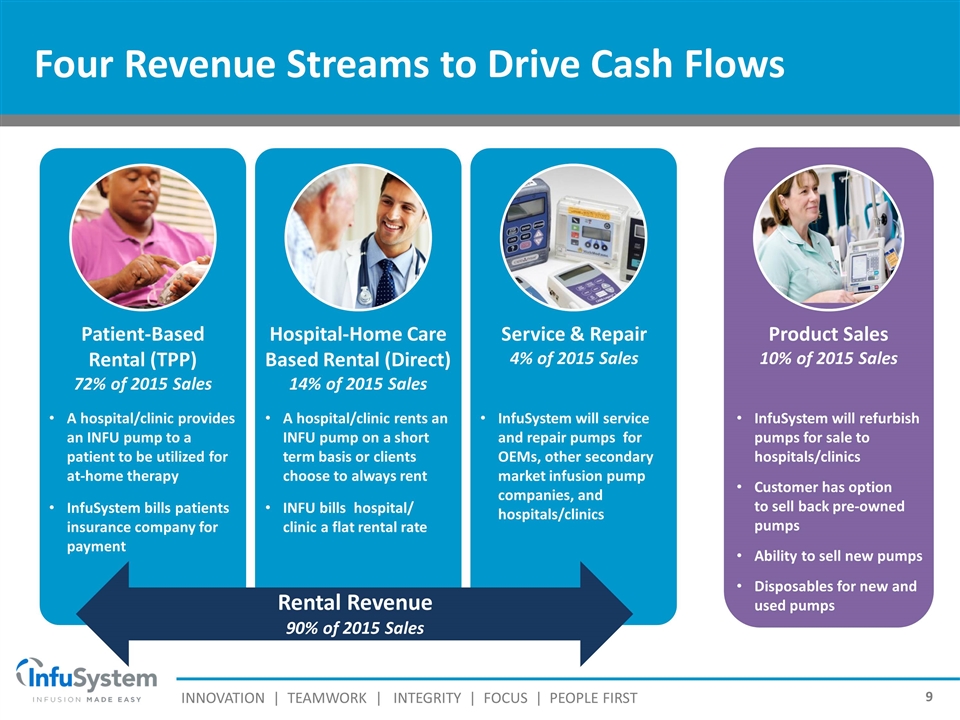 Four Revenue Streams to Drive Cash Flows

Patient-Based Rental (TPP)
72% of 2015 Sales

• A hospital/clinic provides an INFU pump to a patient to be utilized for at-home therapy
• InfuSystem bills patients insurance company for payment

Hospital-Home Care Based Rental (Direct)
14% of 2015 Sales

• A hospital/clinic rents an INFU pump on a short term basis or clients choose to always rent
• INFU bills hospital/ clinic a flat rental rate

Service & Repair
4% of 2015 Sales

• InfuSystem will service and repair pumps for OEMs, other secondary market infusion pump companies, and hospitals/clinics

Product Sales
10% of 2015 Sales

• InfuSystem will refurbish pumps for sale to hospitals/clinics
• Customer has option to sell back pre-owned pumps
• Ability to sell new pumps
• Disposables for new and used pumps

Rental Revenue
90% of 2015 Sales

InfuSystem
INFUSION MADE EASY

INNOVATION | TEAMWORK | INTEGRITY | FOCUS | PEOPLE FIRST

9